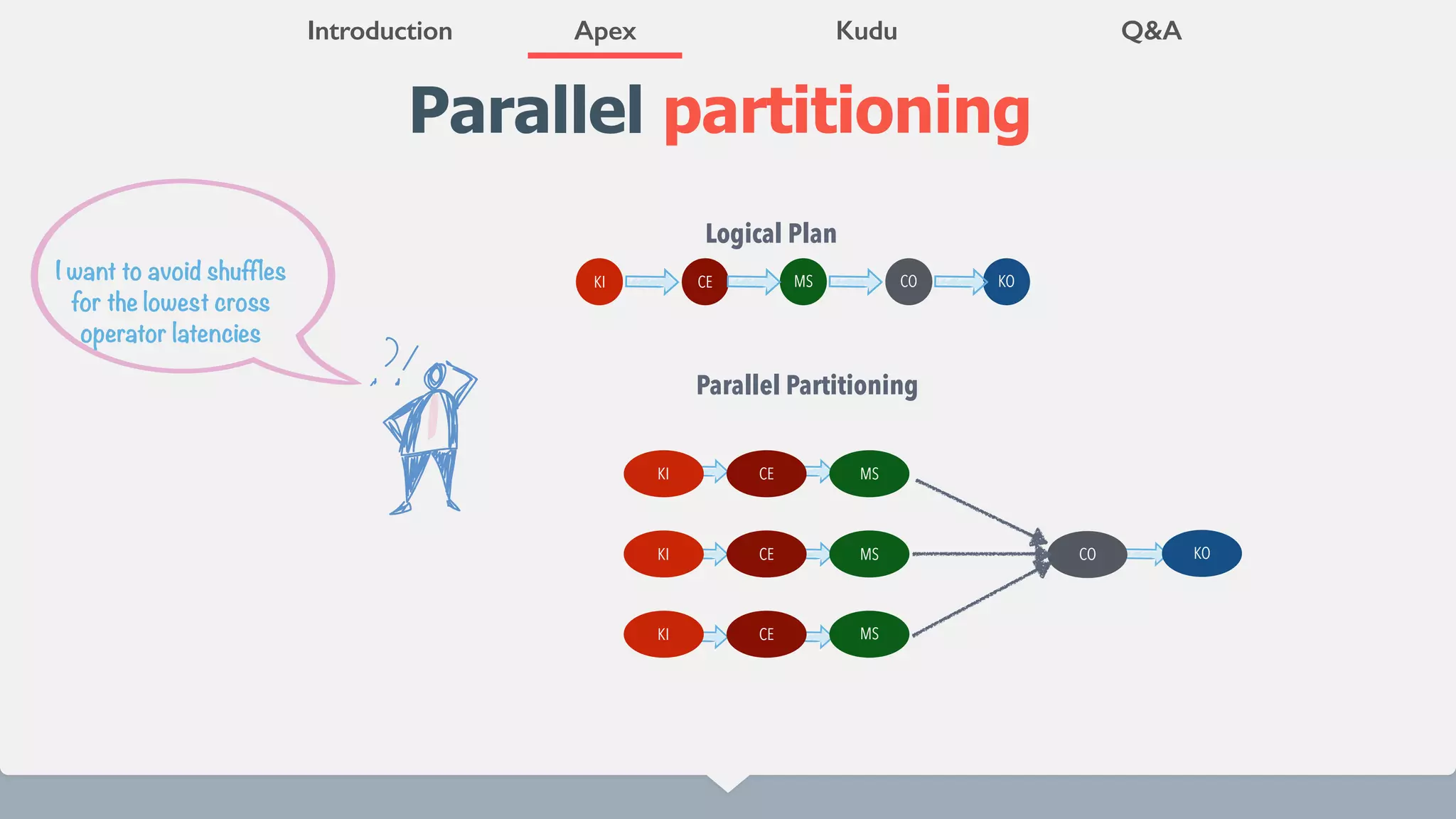 Introduction Apex Kudu Q&A

Parallel partitioning

I want to avoid shuffles for the lowest cross operator latencies

Logical Plan

KI CE MS CO KO

Parallel Partitioning

KI CE MS

KI CE MS

KI CE MS

CO KO